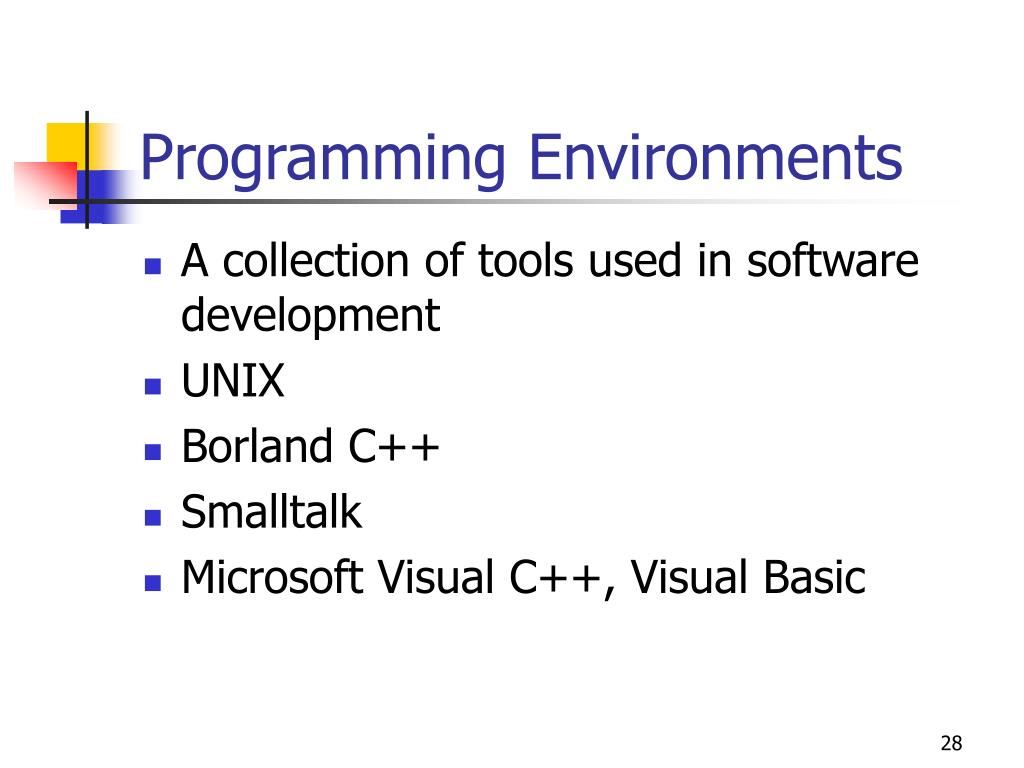 Programming Environments

- A collection of tools used in software development
- UNIX
- Borland C++
- Smalltalk
- Microsoft Visual C++, Visual Basic

28